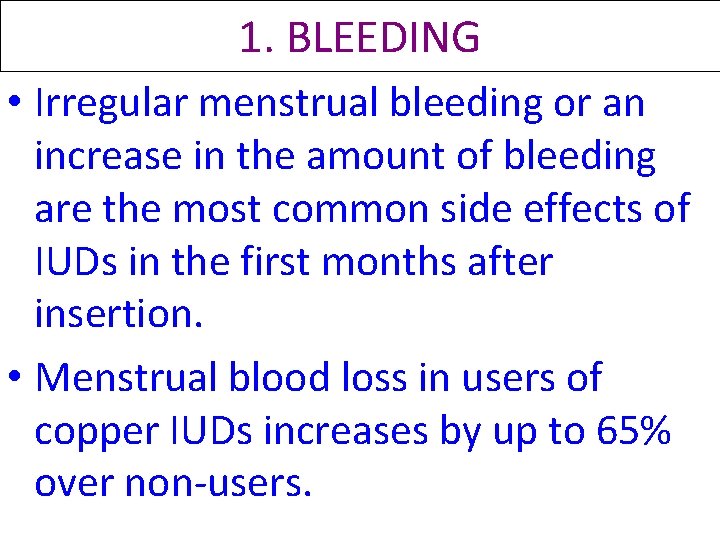 1. BLEEDING

• Irregular menstrual bleeding or an increase in the amount of bleeding are the most common side effects of IUDs in the first months after insertion.

• Menstrual blood loss in users of copper IUDs increases by up to 65% over non-users.